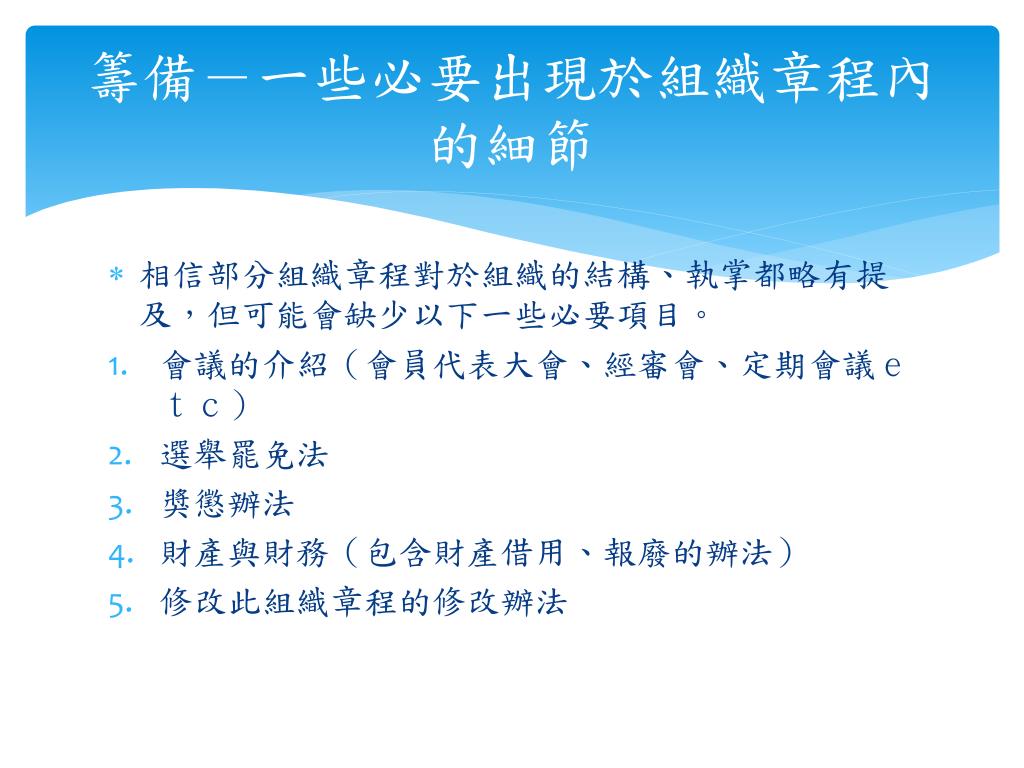 籌備－一些必要出現於組織章程內的細節

* 相信部分組織章程對於組織的結構、執掌都略有提及，但可能會缺少以下一些必要項目。

1. 會議的介紹（會員代表大會、經審會、定期會議ｅｔｃ）
2. 選舉罷免法
3. 獎懲辦法
4. 財產與財務（包含財產借用、報廢的辦法）
5. 修改此組織章程的修改辦法